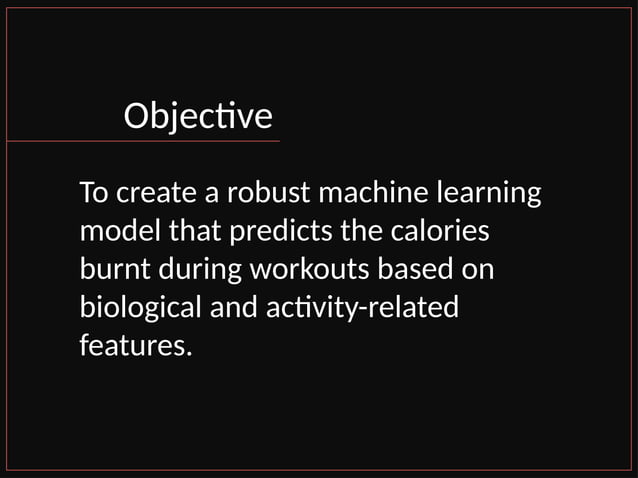 Objective

To create a robust machine learning model that predicts the calories burnt during workouts based on biological and activity-related features.